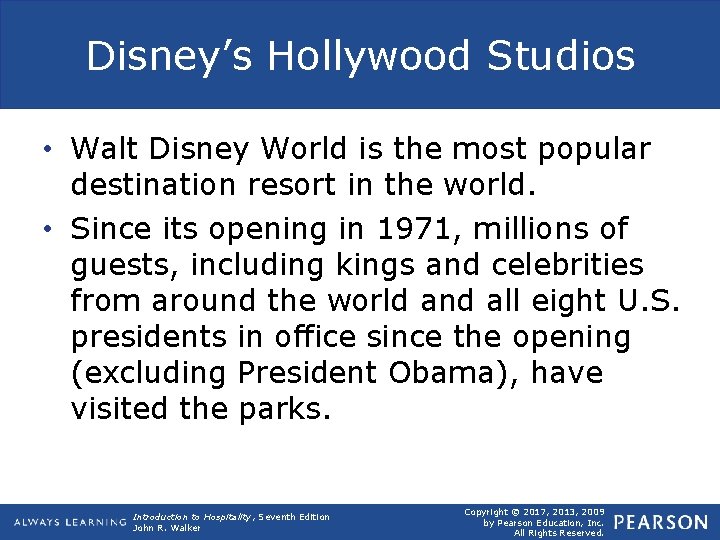 Disney's Hollywood Studios

• Walt Disney World is the most popular destination resort in the world.
• Since its opening in 1971, millions of guests, including kings and celebrities from around the world and all eight U.S. presidents in office since the opening (excluding President Obama), have visited the parks.

ALWAYS LEARNING Introduction to Hospitality, Seventh Edition John R. Walker

Copyright © 2017, 2013, 2009 by Pearson Education, Inc. All Rights Reserved.

PEARSON